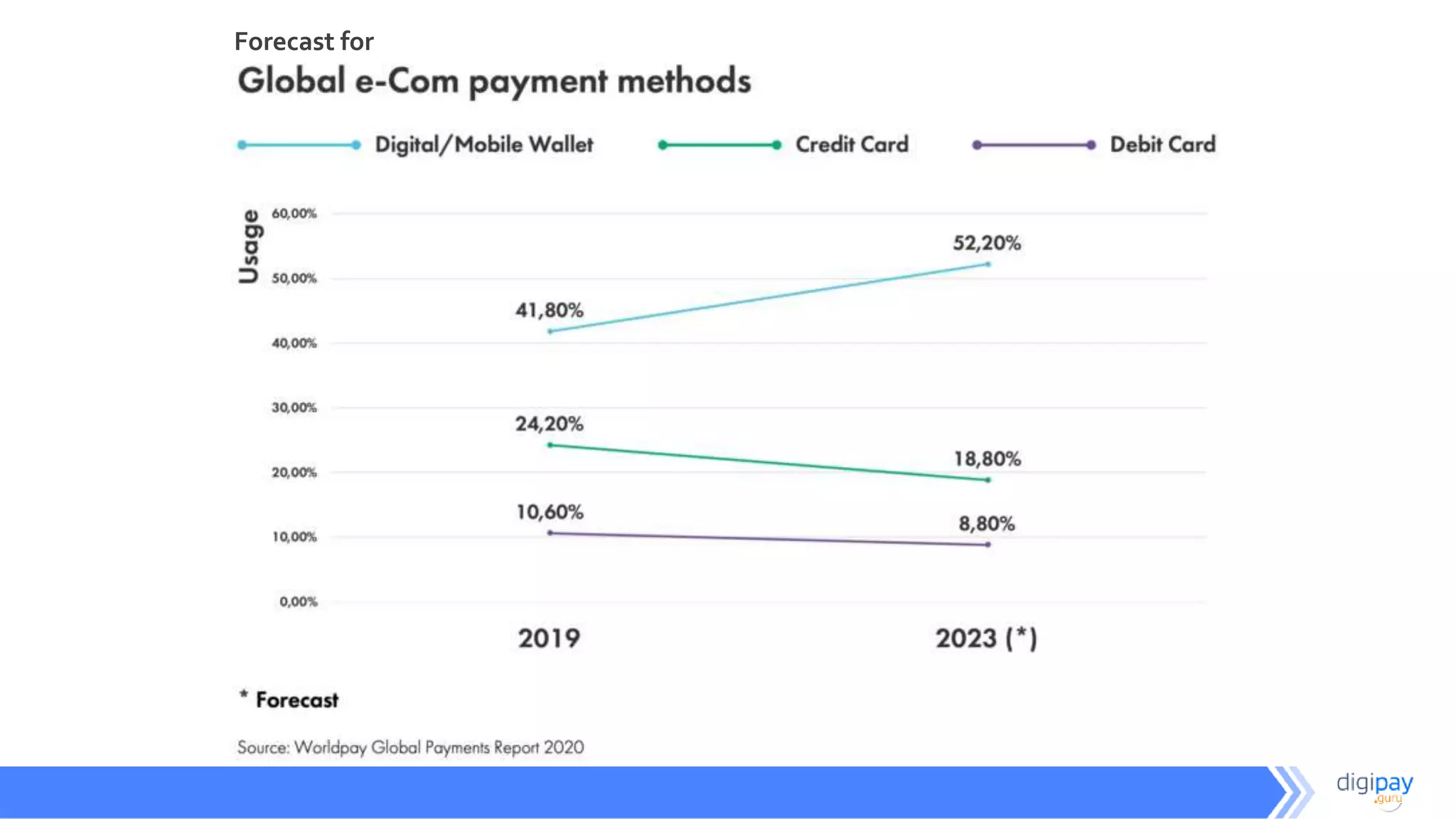 Forecast for

Global e-Com payment methods

Digital/Mobile Wallet Credit Card Debit Card

Usage

60,00%
50,00%
40,00%
30,00%
20,00%
10,00%
0,00%

41,80%
52,20%
24,20%
18,80%
10,60%
8,80%

2019 2023 (*)

* Forecast

Source: Worldpay Global Payments Report 2020

digipay .guru